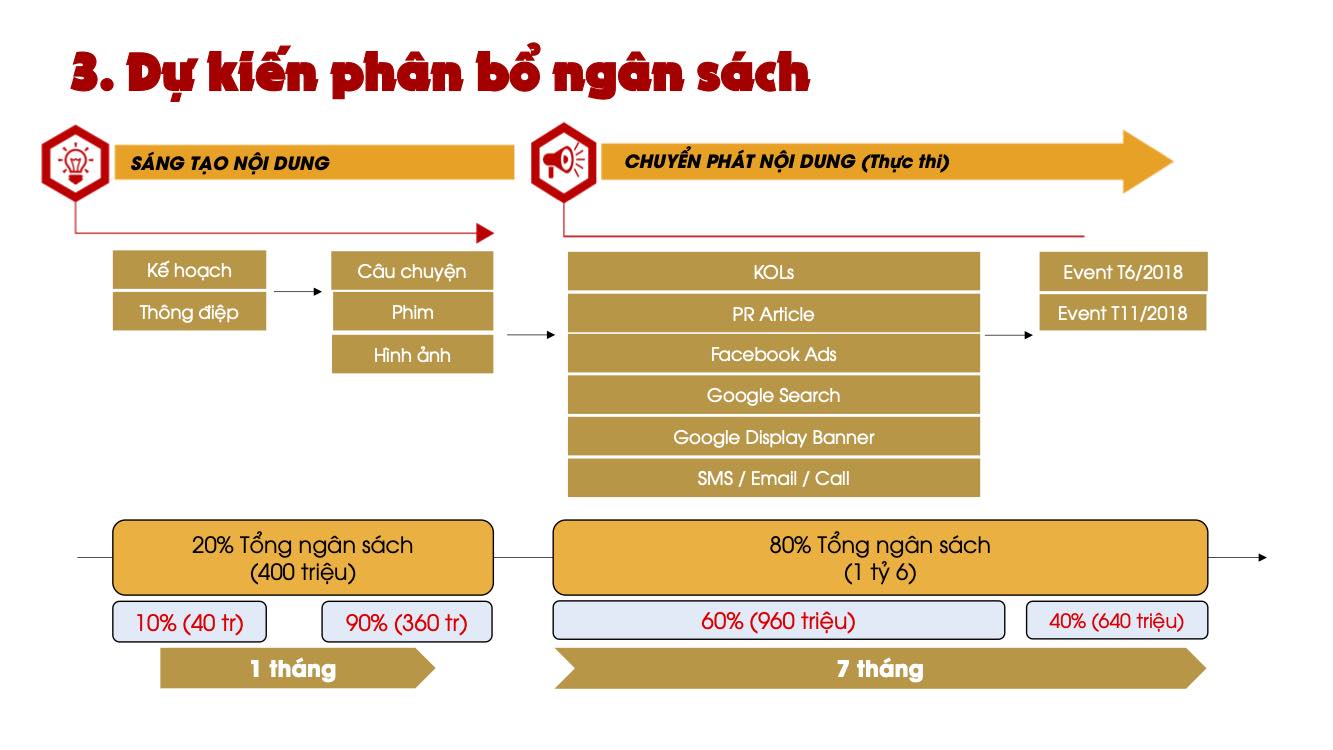 3. Dự kiến phân bổ ngân sách

SÁNG TẠO NỘI DUNG

CHUYỂN PHÁT NỘI DUNG (Thực thi)

Kế hoạch
Thông điệp

Câu chuyện
Phim
Hình ảnh

KOLs
PR Article
Facebook Ads
Google Search
Google Display Banner
SMS / Email / Call

Event T6/2018
Event T11/2018

20% Tổng ngân sách
(400 triệu)

80% Tổng ngân sách
(1 tỷ 6)

10% (40 tr)

90% (360 tr)

60% (960 triệu)

40% (640 triệu)

1 tháng

7 tháng